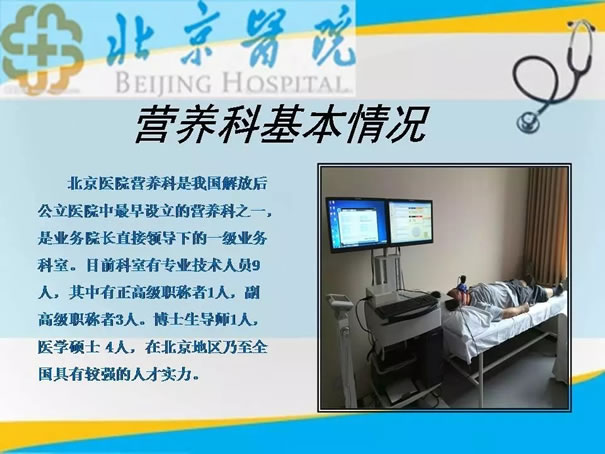 北京医院
BEIJING HOSPITAL

营养科基本情况

北京医院营养科是我国解放后公立医院中最早设立的营养科之一，是业务院长直接领导下的一级业务科室。目前科室有专业技术人员9人，其中有正高级职称者1人，副高级职称者3人。博士生导师1人，医学硕士 4人，在北京地区乃至全国具有较强的人才实力。